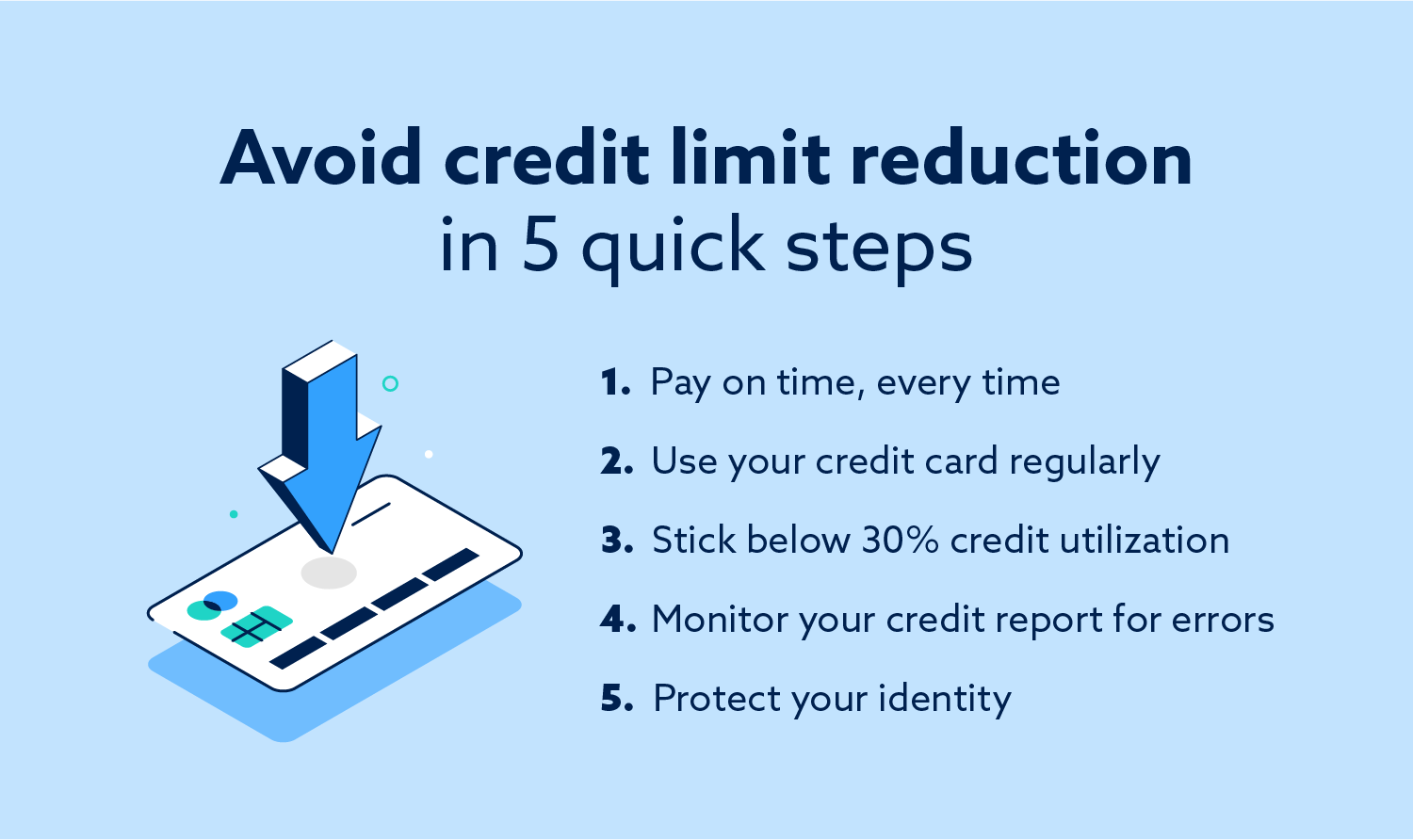 Avoid credit limit reduction in 5 quick steps

1. Pay on time, every time
2. Use your credit card regularly
3. Stick below 30% credit utilization
4. Monitor your credit report for errors
5. Protect your identity